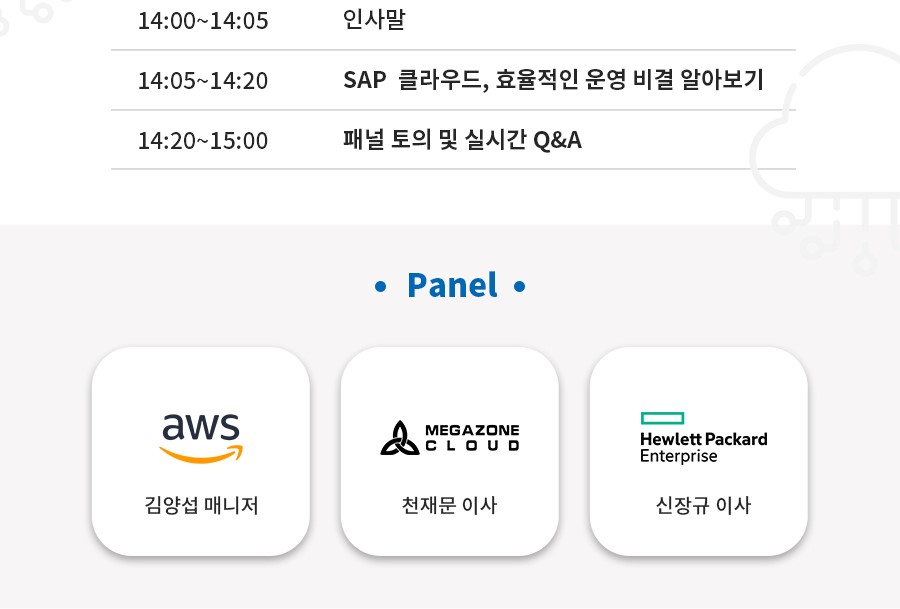 | 14:00~14:05 | 인사말 |
|---|---|
| 14:05~14:20 | SAP 클라우드, 효율적인 운영 비결 알아보기 |
| 14:20~15:00 | 패널 토의 및 실시간 Q&A |

• Panel •

aws

김양섭 매니저

MEGAZONE CLOUD

천재문 이사

Hewlett Packard Enterprise

신장규 이사